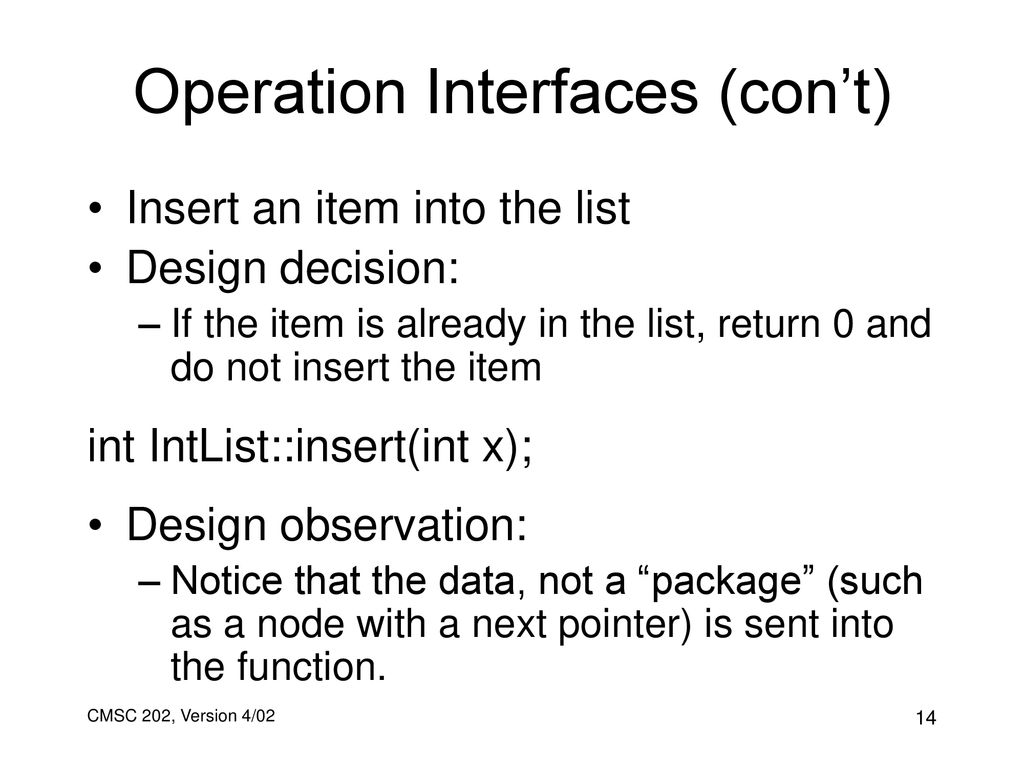 Operation Interfaces (con’t)

• Insert an item into the list
• Design decision:
– If the item is already in the list, return 0 and do not insert the item

int IntList::insert(int x);

• Design observation:
– Notice that the data, not a “package” (such as a node with a next pointer) is sent into the function.

CMSC 202, Version 4/02

14